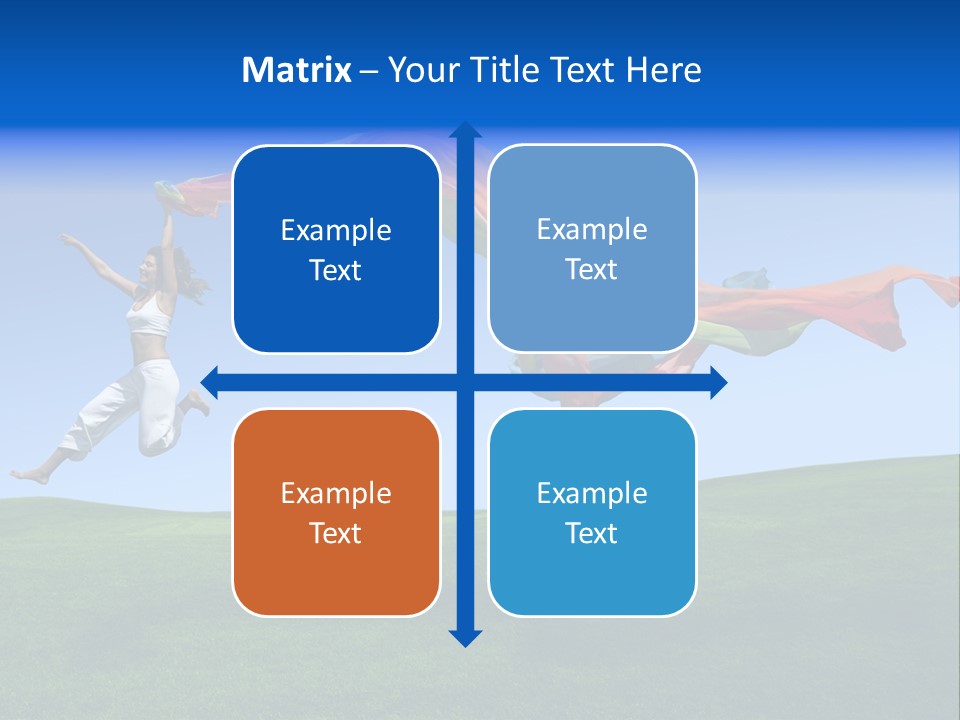 Matrix – Your Title Text Here

Example Text

Example Text

Example Text

Example Text